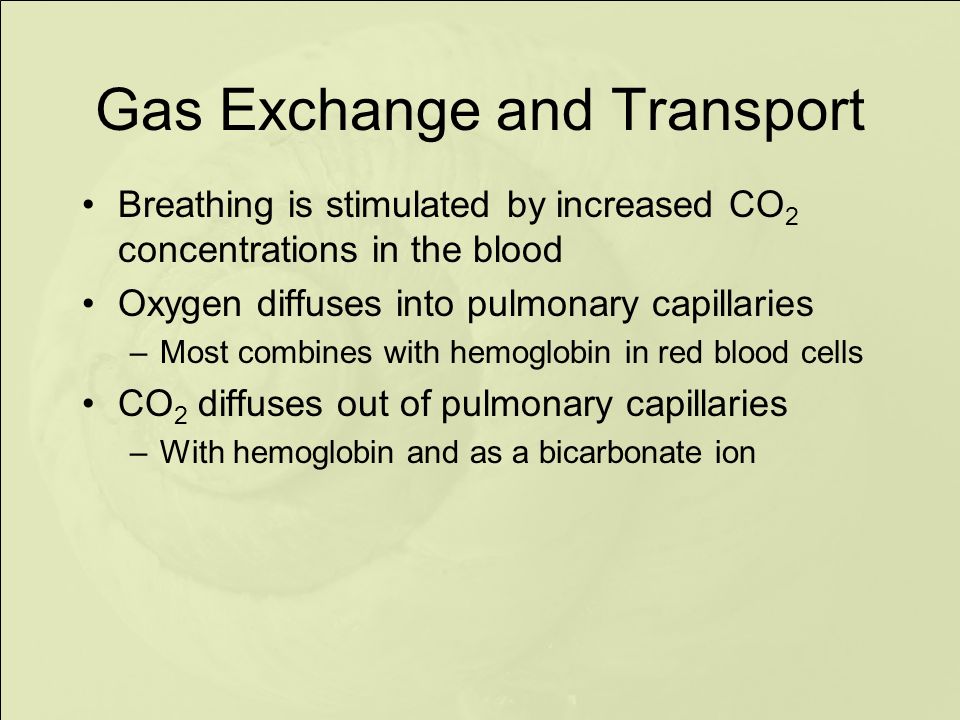 Gas Exchange and Transport

• Breathing is stimulated by increased $CO_2$ concentrations in the blood
• Oxygen diffuses into pulmonary capillaries
– Most combines with hemoglobin in red blood cells
• $CO_2$ diffuses out of pulmonary capillaries
– With hemoglobin and as a bicarbonate ion